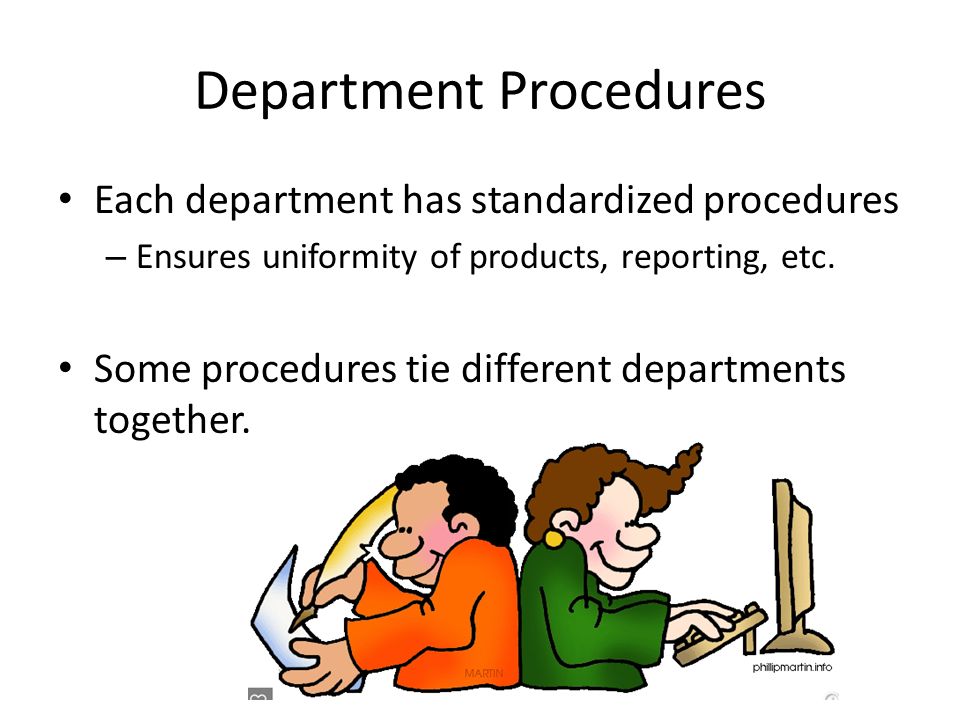 Department Procedures

• Each department has standardized procedures
– Ensures uniformity of products, reporting, etc.

• Some procedures tie different departments together.

MARTIN

phillipmartin.info